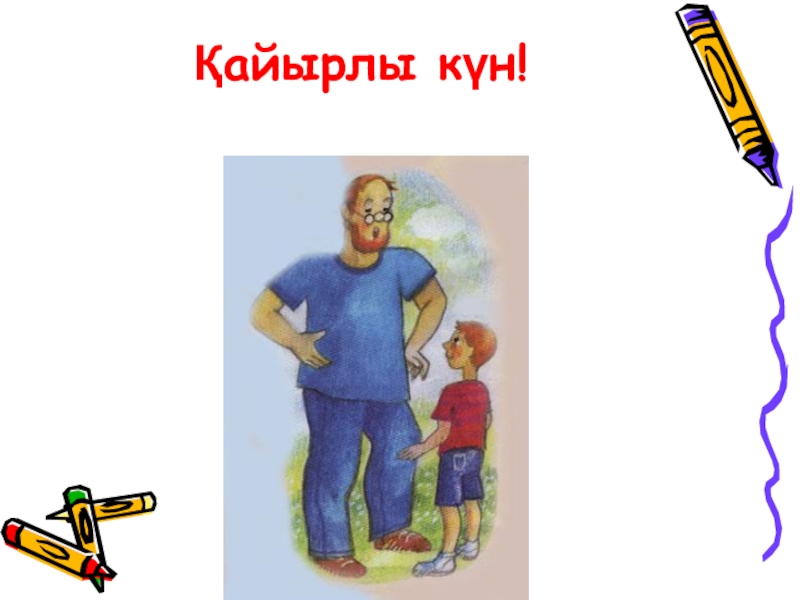 Қайырлы күн!